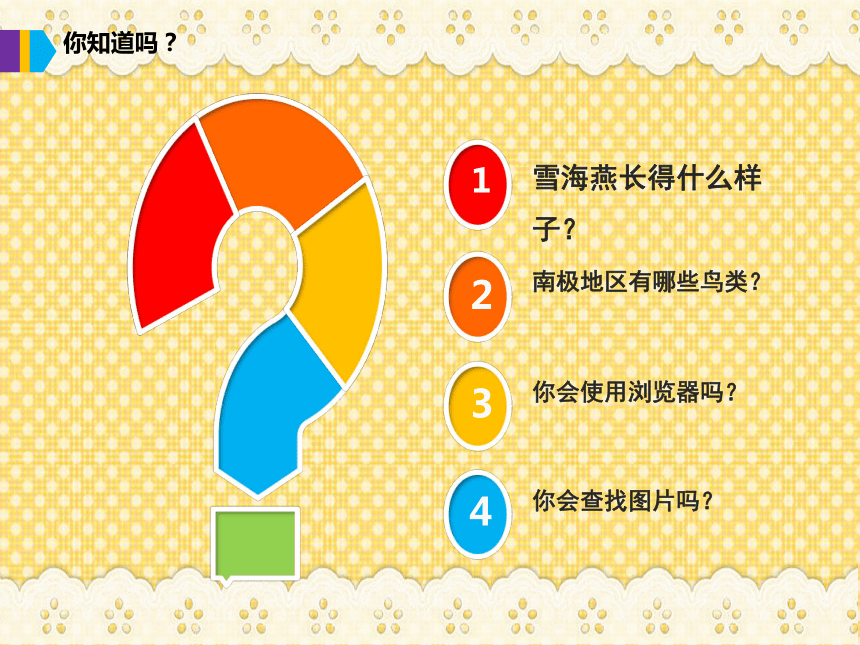 你知道吗？

1 雪海燕长得什么样子？

2 南极地区有哪些鸟类？

3 你会使用浏览器吗？

4 你会查找图片吗？